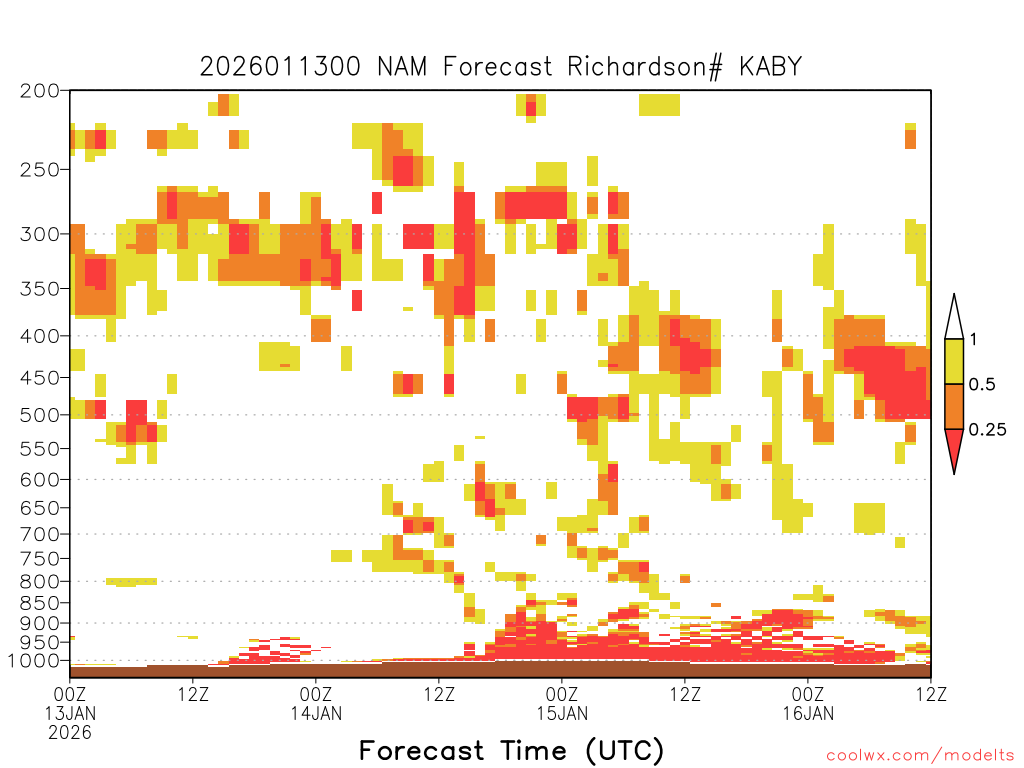 2026011300 NAM Forecast Richardson# KABY

200
250
300
350
400
450
500
550
600
650
700
750
800
850
900
950
1000

1
0.5
0.25

00Z 13JAN 2026
12Z
00Z 14JAN
12Z
00Z 15JAN
12Z
00Z 16JAN
12Z

Forecast Time (UTC)

coolwx.com/modelts